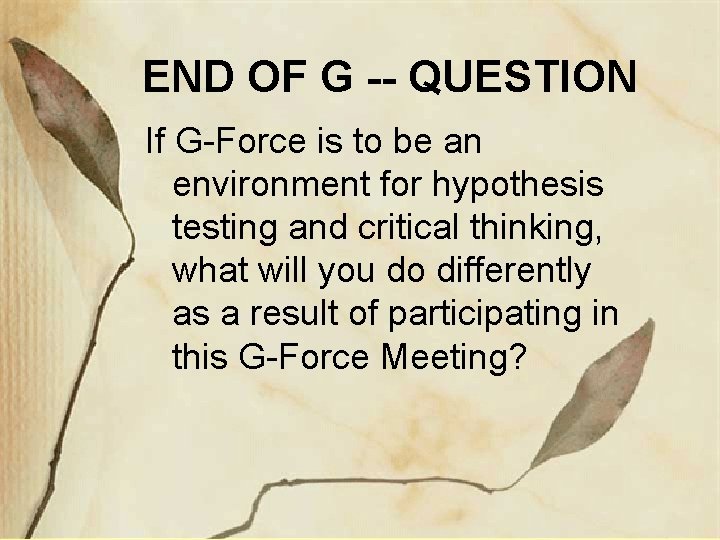 END OF G -- QUESTION

If G-Force is to be an environment for hypothesis testing and critical thinking, what will you do differently as a result of participating in this G-Force Meeting?